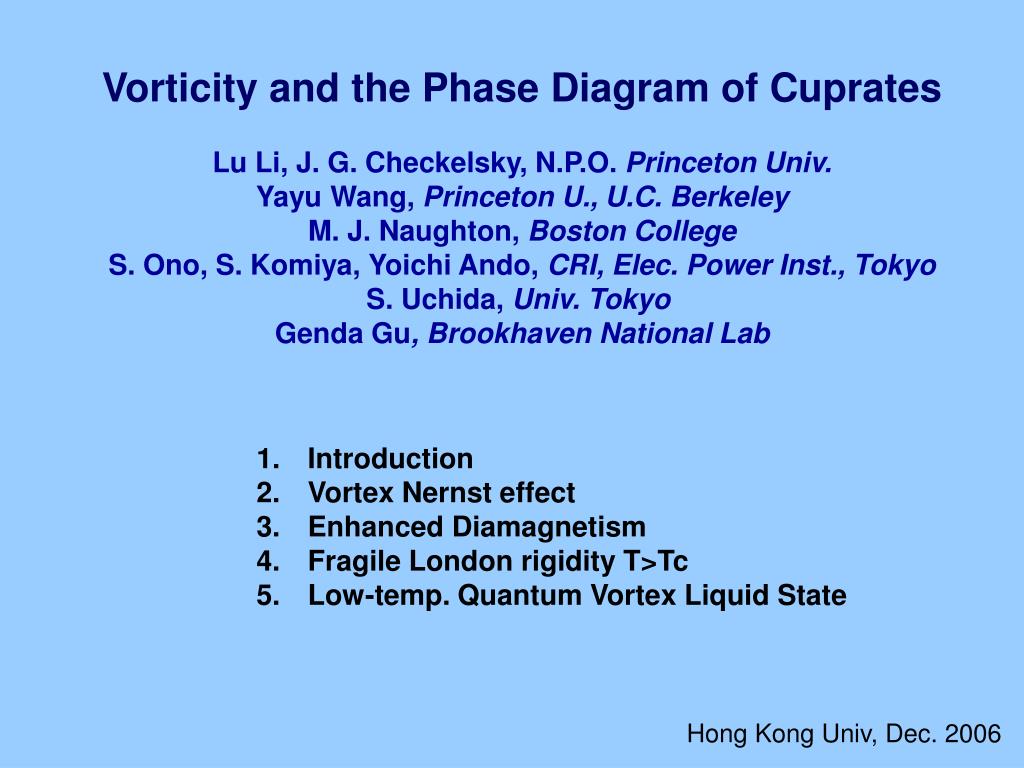 Vorticity and the Phase Diagram of Cuprates

Lu Li, J. G. Checkelsky, N.P.O. Princeton Univ.
Yayu Wang, Princeton U., U.C. Berkeley
M. J. Naughton, Boston College
S. Ono, S. Komiya, Yoichi Ando, CRI, Elec. Power Inst., Tokyo
S. Uchida, Univ. Tokyo
Genda Gu, Brookhaven National Lab

1. Introduction
2. Vortex Nernst effect
3. Enhanced Diamagnetism
4. Fragile London rigidity T>Tc
5. Low-temp. Quantum Vortex Liquid State

Hong Kong Univ, Dec. 2006